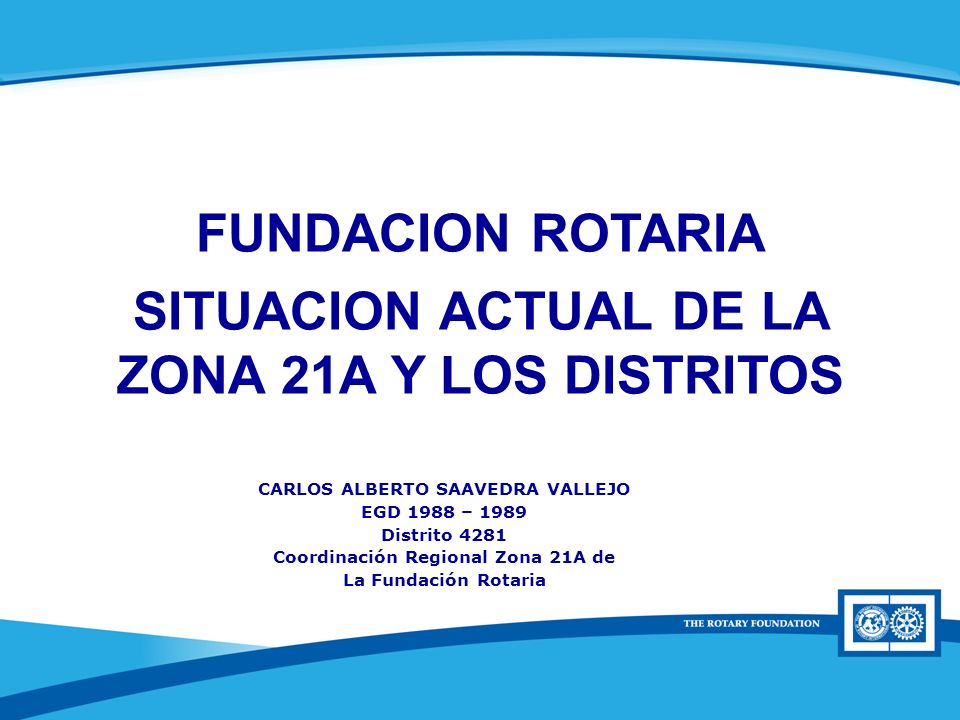 FUNDACION ROTARIA

SITUACION ACTUAL DE LA ZONA 21A Y LOS DISTRITOS

CARLOS ALBERTO SAAVEDRA VALLEJO
EGD 1988 – 1989
Distrito 4281
Coordinación Regional Zona 21A de
La Fundación Rotaria

THE ROTARY FOUNDATION